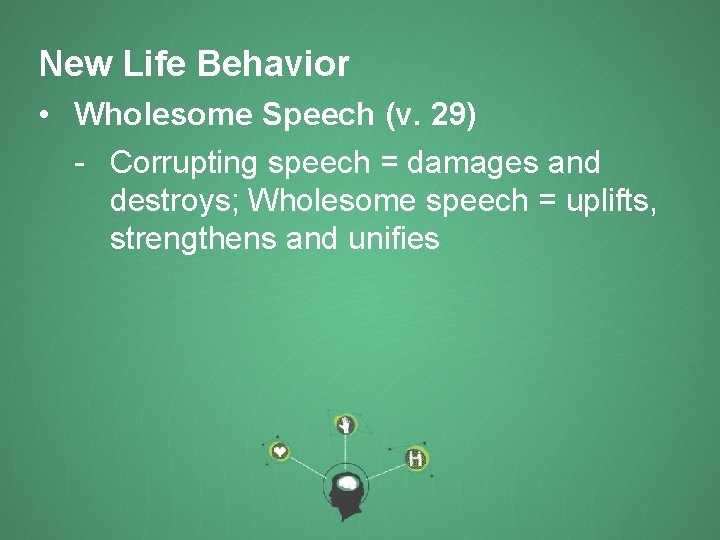 New Life Behavior

• Wholesome Speech (v. 29)

- Corrupting speech = damages and destroys; Wholesome speech = uplifts, strengthens and unifies